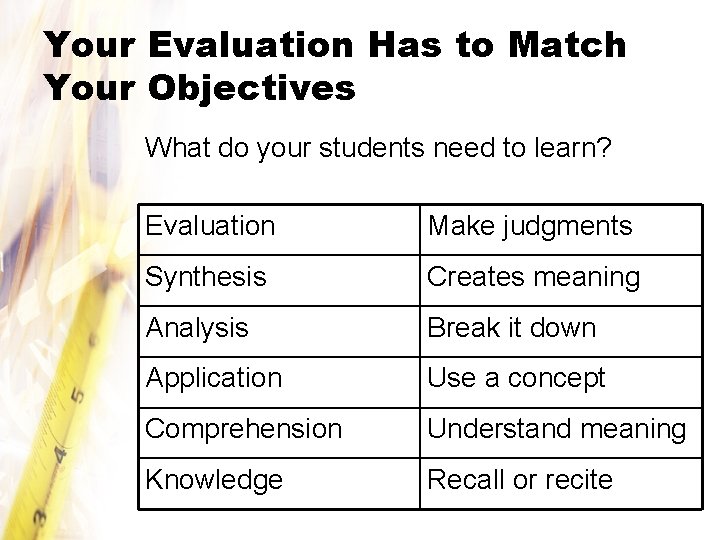 Your Evaluation Has to Match Your Objectives

What do your students need to learn?

| Evaluation | Make judgments |
|---|---|
| Synthesis | Creates meaning |
| Analysis | Break it down |
| Application | Use a concept |
| Comprehension | Understand meaning |
| Knowledge | Recall or recite |

5
4
3